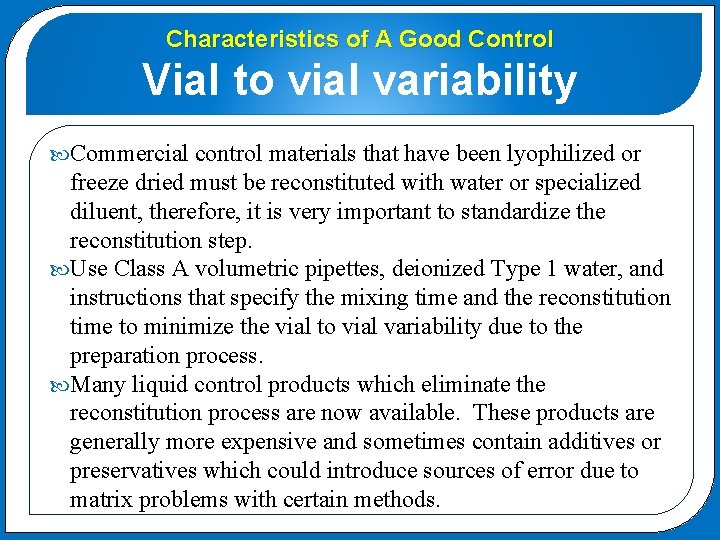 Characteristics of A Good Control
Vial to vial variability

Commercial control materials that have been lyophilized or freeze dried must be reconstituted with water or specialized diluent, therefore, it is very important to standardize the reconstitution step.

Use Class A volumetric pipettes, deionized Type 1 water, and instructions that specify the mixing time and the reconstitution time to minimize the vial to vial variability due to the preparation process.

Many liquid control products which eliminate the reconstitution process are now available. These products are generally more expensive and sometimes contain additives or preservatives which could introduce sources of error due to matrix problems with certain methods.